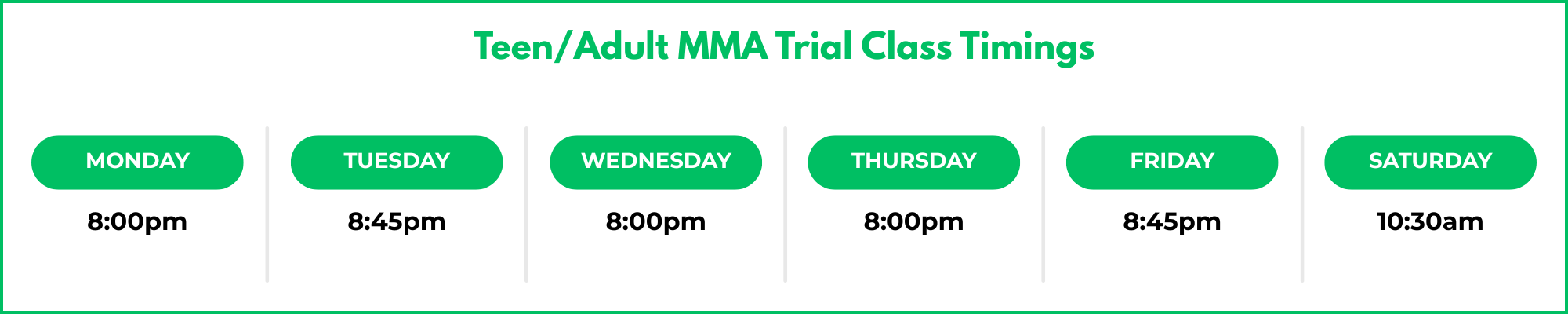 Teen/Adult MMA Trial Class Timings

| MONDAY | TUESDAY | WEDNESDAY | THURSDAY | FRIDAY | SATURDAY |
|---|---|---|---|---|---|
| 8:00pm | 8:45pm | 8:00pm | 8:00pm | 8:45pm | 10:30am |